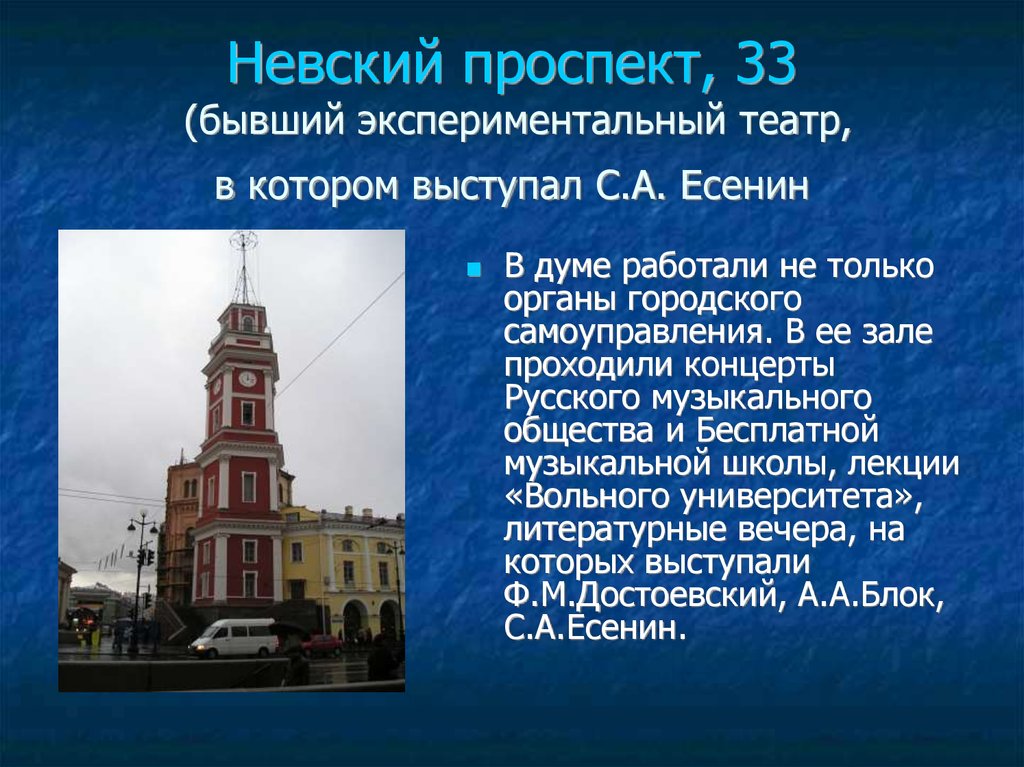 Невский проспект, 33
(бывший экспериментальный театр, в котором выступал С.А. Есенин

В думе работали не только органы городского самоуправления. В ее зале проходили концерты Русского музыкального общества и Бесплатной музыкальной школы, лекции «Вольного университета», литературные вечера, на которых выступали Ф.М.Достоевский, А.А.Блок, С.А.Есенин.